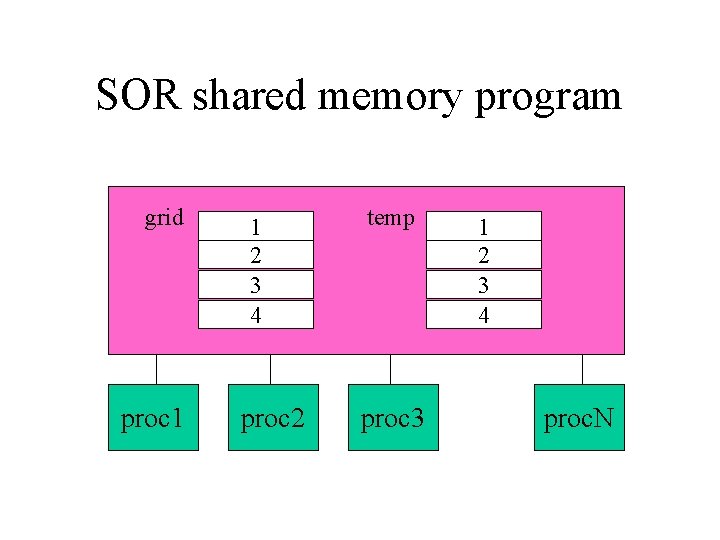 SOR shared memory program

grid
1
2
3
4

temp
1
2
3
4

proc1
proc2
proc3
procN